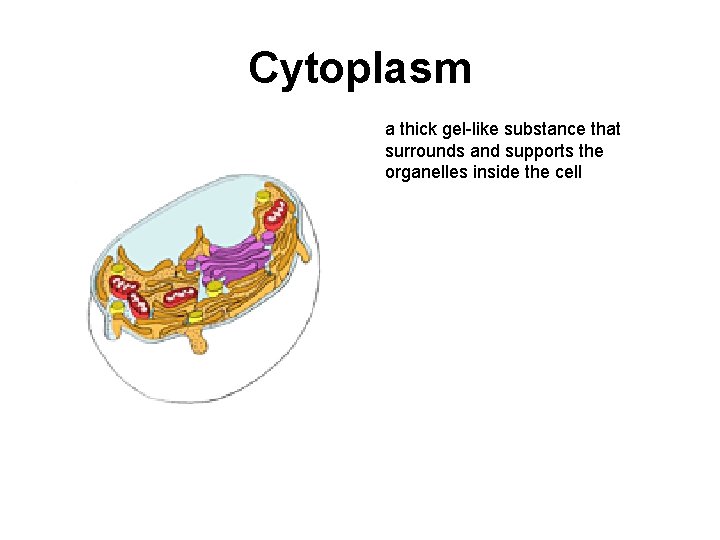 Cytoplasm

a thick gel-like substance that surrounds and supports the organelles inside the cell